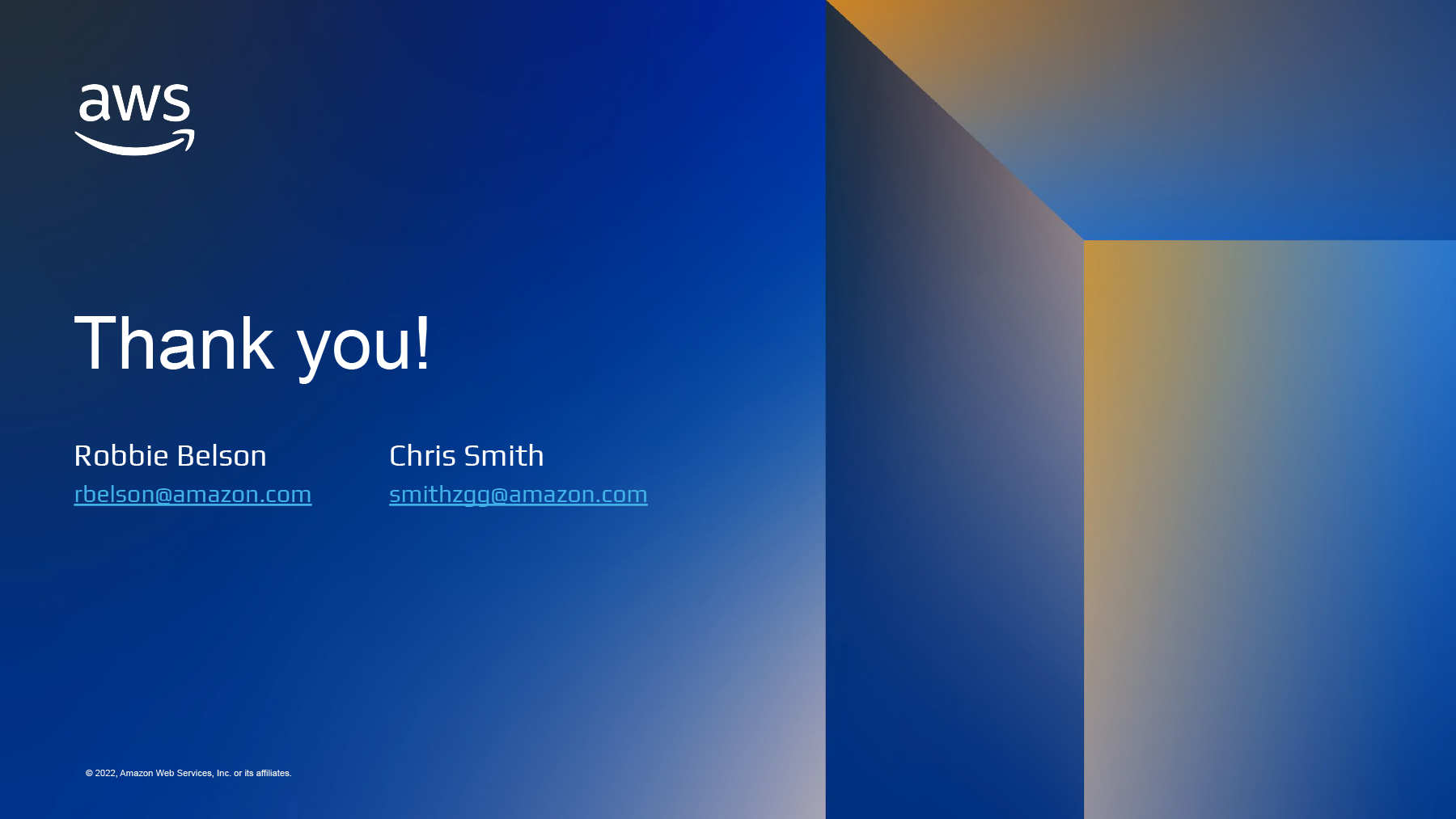 aws

Thank you!

Robbie Belson
rbelson@amazon.com

Chris Smith
smithzgg@amazon.com

© 2022, Amazon Web Services, Inc. or its affiliates.